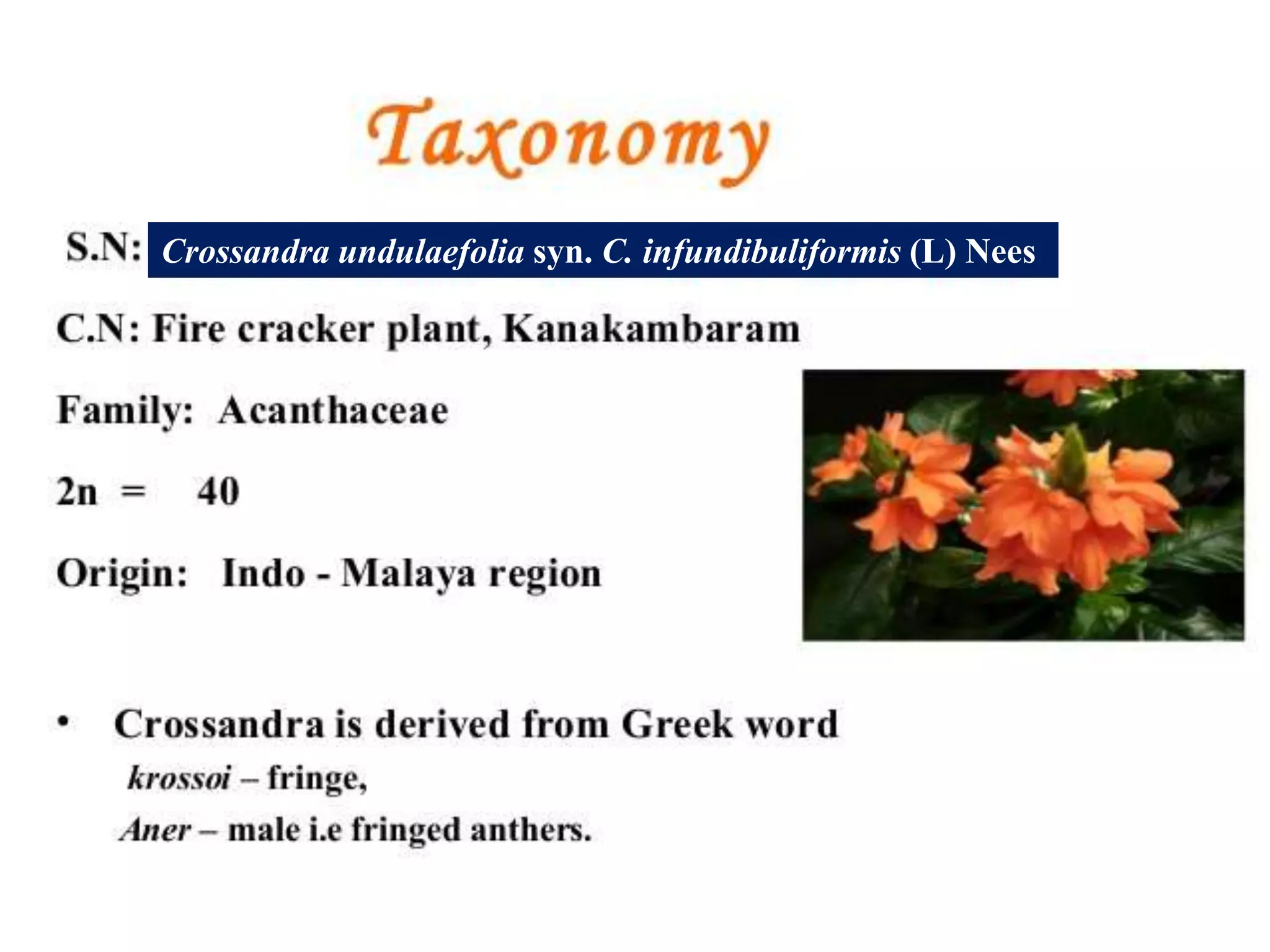 Taxonomy

S.N: Crossandra undulaefolia syn. C. infundibuliformis (L) Nees

C.N: Fire cracker plant, Kanakambaram

Family: Acanthaceae

2n = 40

Origin: Indo - Malaya region

• Crossandra is derived from Greek word
krossoi – fringe,
Aner – male i.e fringed anthers.